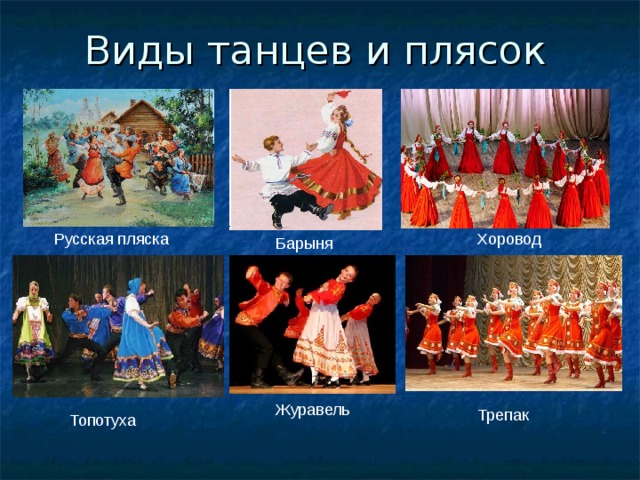 Виды танцев и плясок

Русская пляска

Барыня

Хоровод

Топотуха

Журавель

Трепак